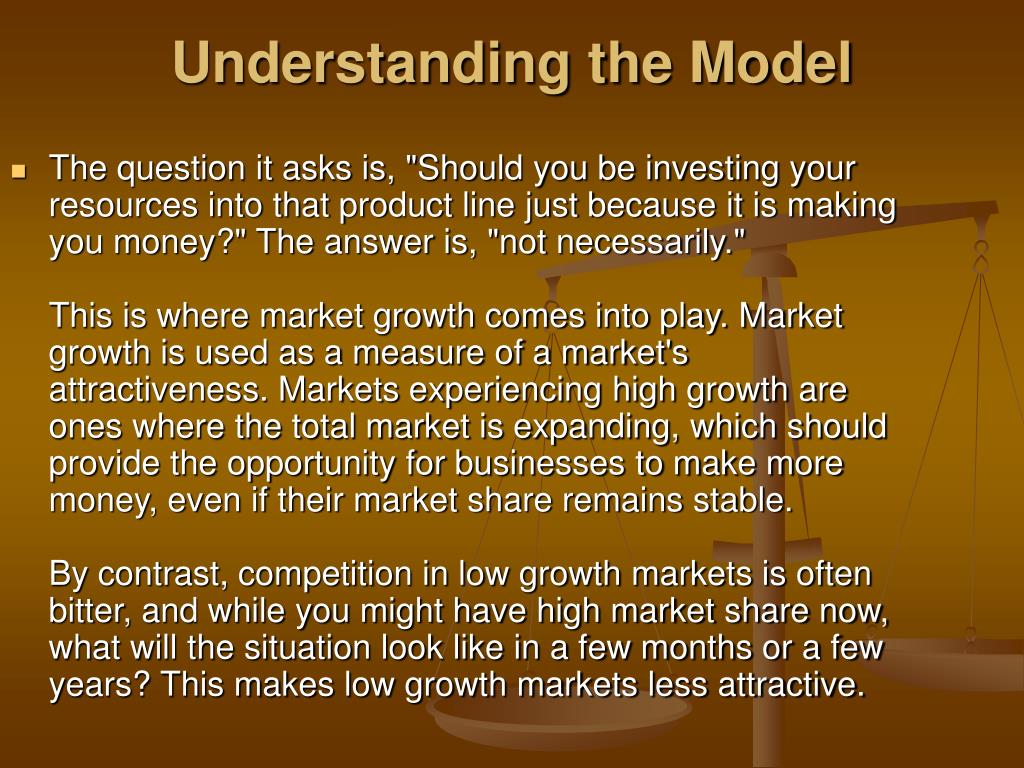 Understanding the Model

The question it asks is, "Should you be investing your resources into that product line just because it is making you money?" The answer is, "not necessarily."

This is where market growth comes into play. Market growth is used as a measure of a market's attractiveness. Markets experiencing high growth are ones where the total market is expanding, which should provide the opportunity for businesses to make more money, even if their market share remains stable.

By contrast, competition in low growth markets is often bitter, and while you might have high market share now, what will the situation look like in a few months or a few years? This makes low growth markets less attractive.